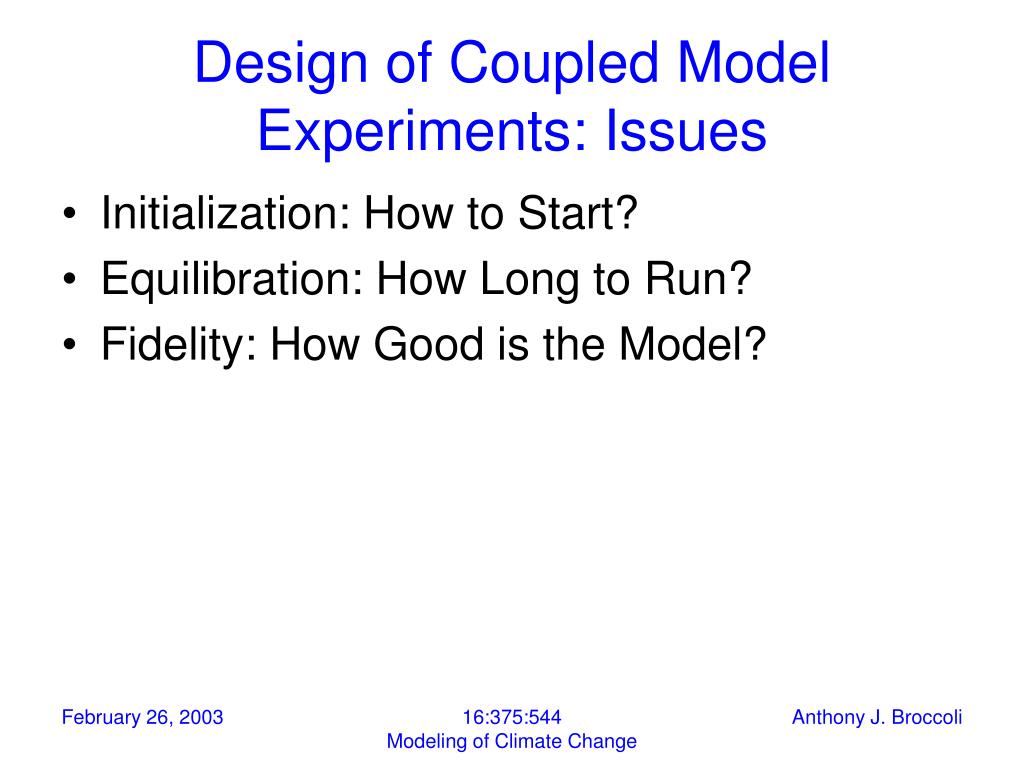 Design of Coupled Model Experiments: Issues

• Initialization: How to Start?
• Equilibration: How Long to Run?
• Fidelity: How Good is the Model?

February 26, 2003

16:375:544
Modeling of Climate Change

Anthony J. Broccoli